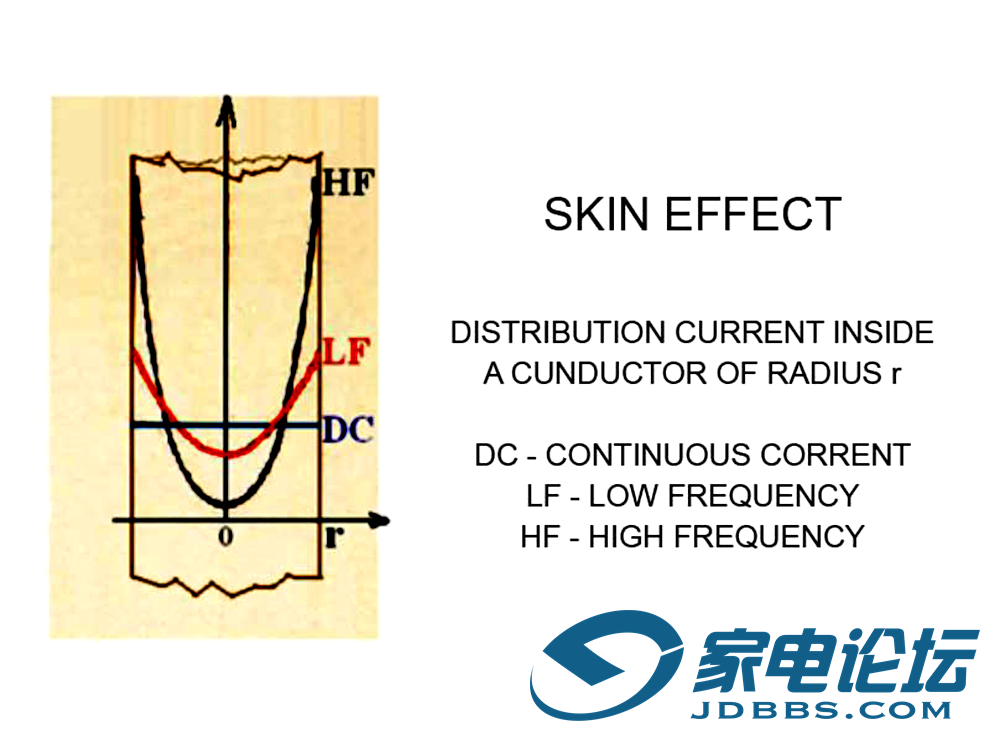 HF
LF
DC
0
r

SKIN EFFECT

DISTRIBUTION CURRENT INSIDE A CUNDUCTOR OF RADIUS r

DC - CONTINUOUS CORRENT
LF - LOW FREQUENCY
HF - HIGH FREQUENCY

家电论坛
JDBBS.COM